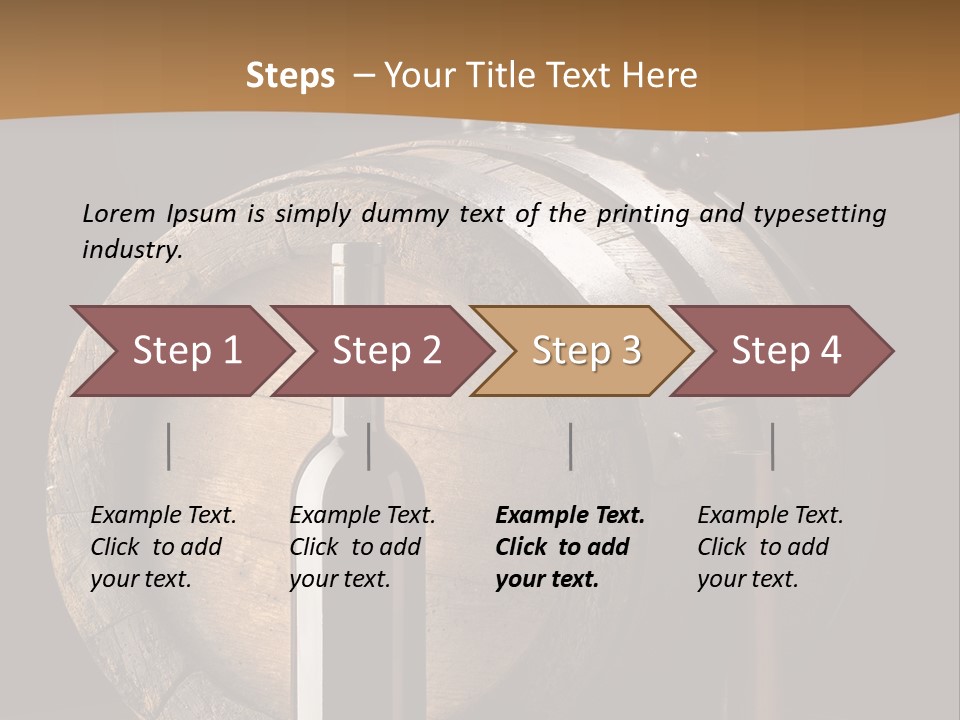 Steps – Your Title Text Here

Lorem Ipsum is simply dummy text of the printing and typesetting industry.

Step 1

Step 2

Step 3

Step 4

Example Text. Click to add your text.

Example Text. Click to add your text.

Example Text. Click to add your text.

Example Text. Click to add your text.